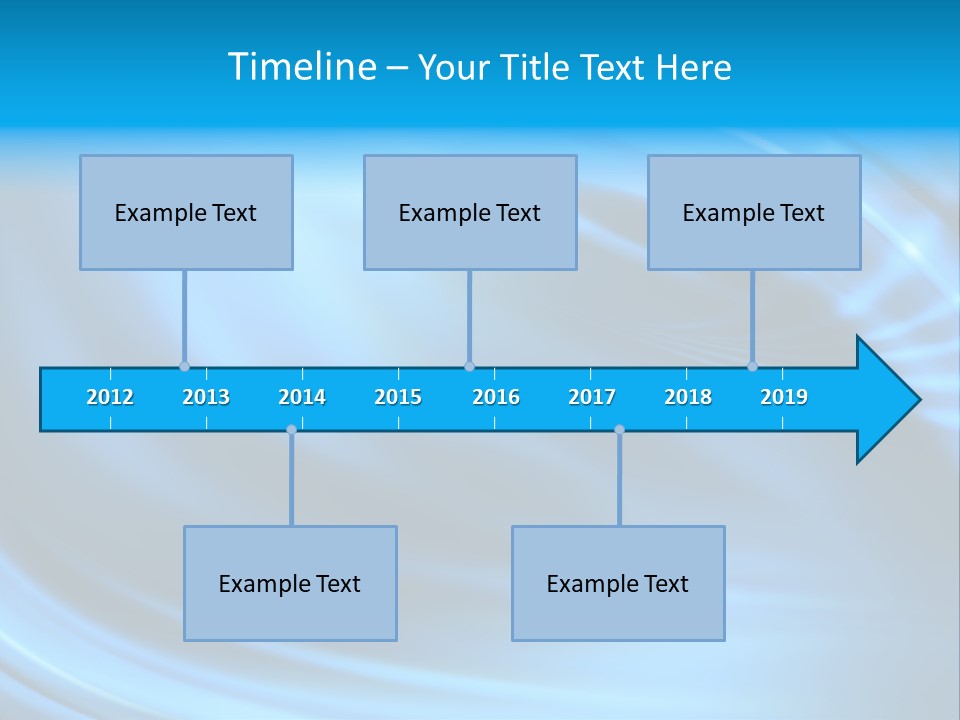 Timeline – Your Title Text Here

Example Text

Example Text

Example Text

2012 2013 2014 2015 2016 2017 2018 2019

Example Text

Example Text